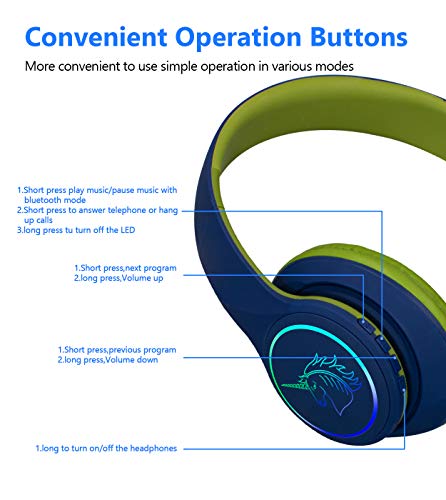 Convenient Operation Buttons

More convenient to use simple operation in various modes

1.Short press play music/pause music with bluetooth mode
2.Short press to answer telephone or hang up calls
3.long press tu turn off the LED

1.Short press,next program
2.long press,Volume up

1.Short press,previous program
2.long press,Volume down

1.long to turn on/off the headphones